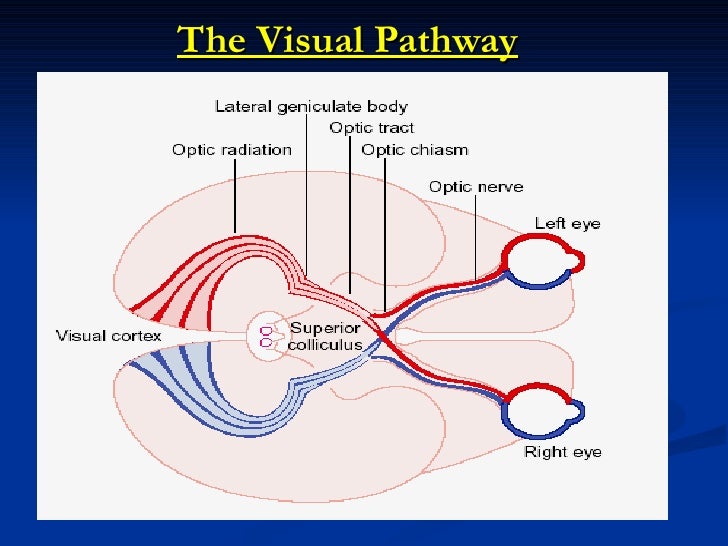 The Visual Pathway

Lateral geniculate body
Optic tract
Optic radiation
Optic chiasm
Optic nerve
Left eye
Visual cortex
Superior colliculus
Right eye